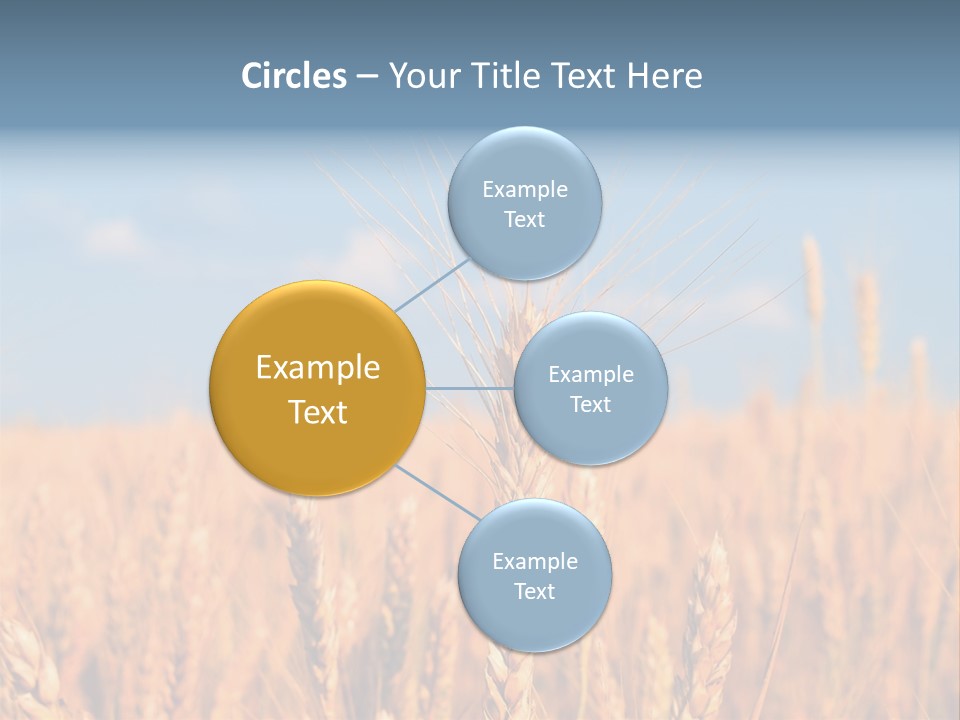 Circles – Your Title Text Here

Example Text

Example Text

Example Text

Example Text